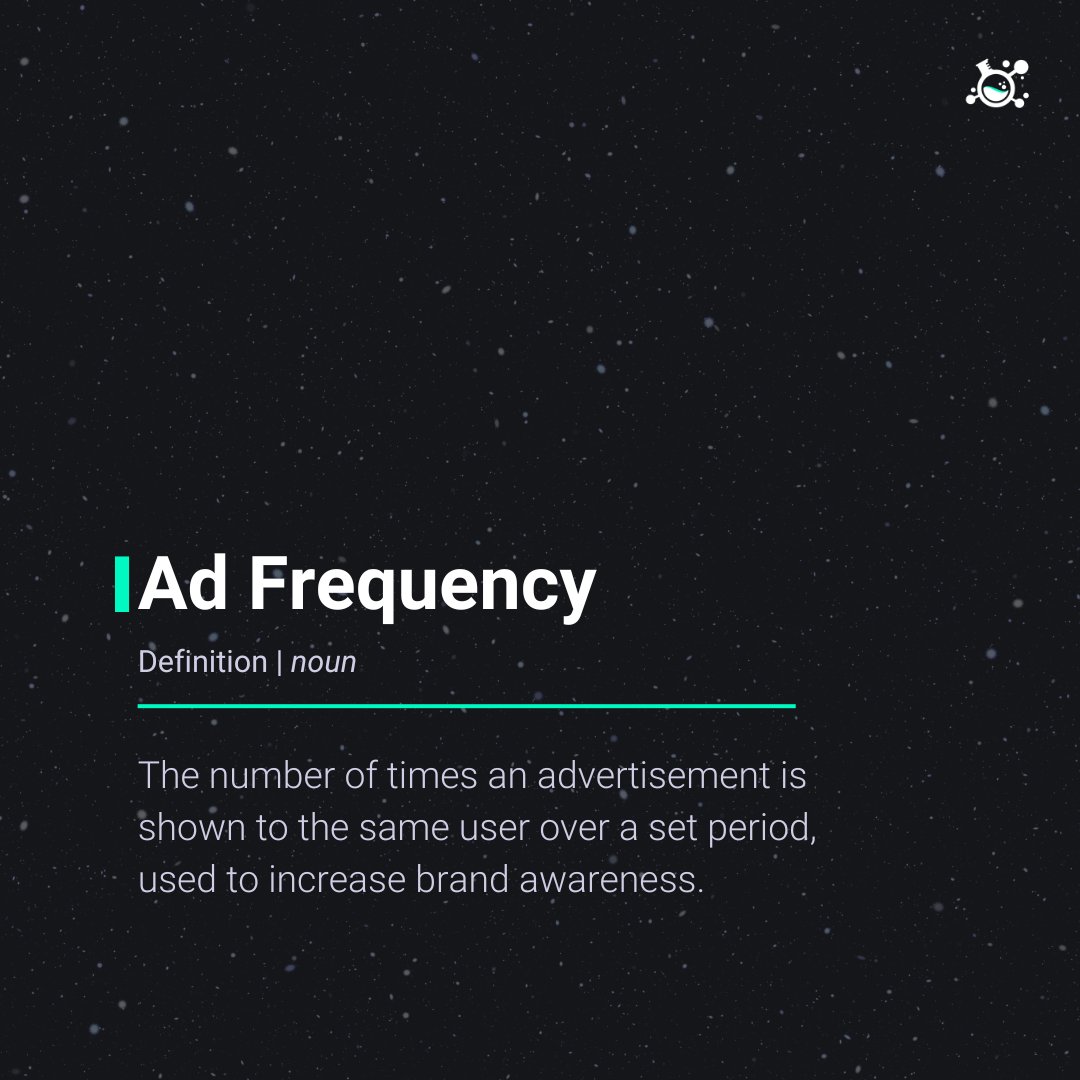 Ad Frequency

Definition | noun

The number of times an advertisement is shown to the same user over a set period, used to increase brand awareness.